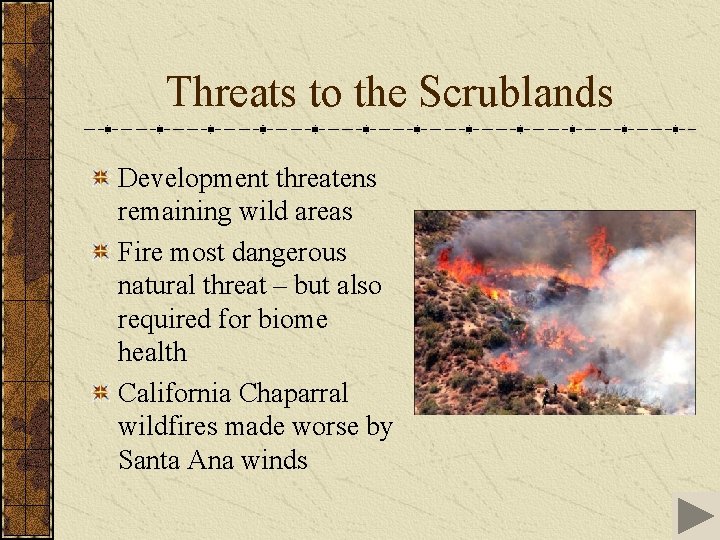 Threats to the Scrublands

Development threatens remaining wild areas

Fire most dangerous natural threat – but also required for biome health

California Chaparral wildfires made worse by Santa Ana winds